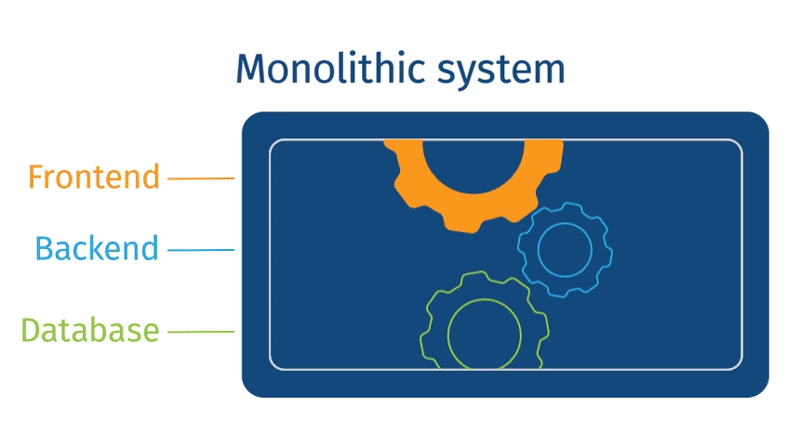 Monolithic system

Frontend

Backend

Database